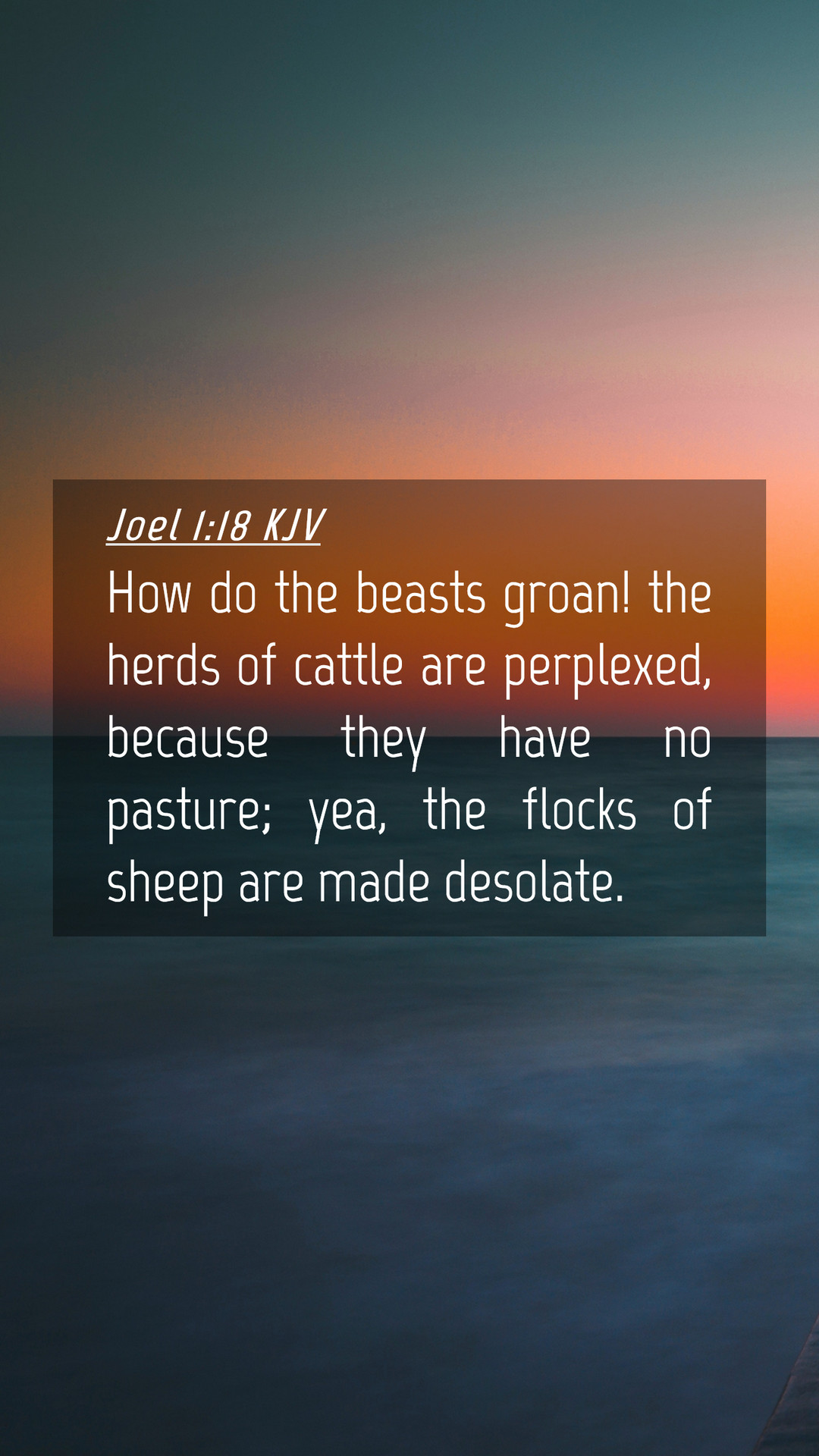 Joel 1:18 KJV

How do the beasts groan! the herds of cattle are perplexed, because they have no pasture; yea, the flocks of sheep are made desolate.